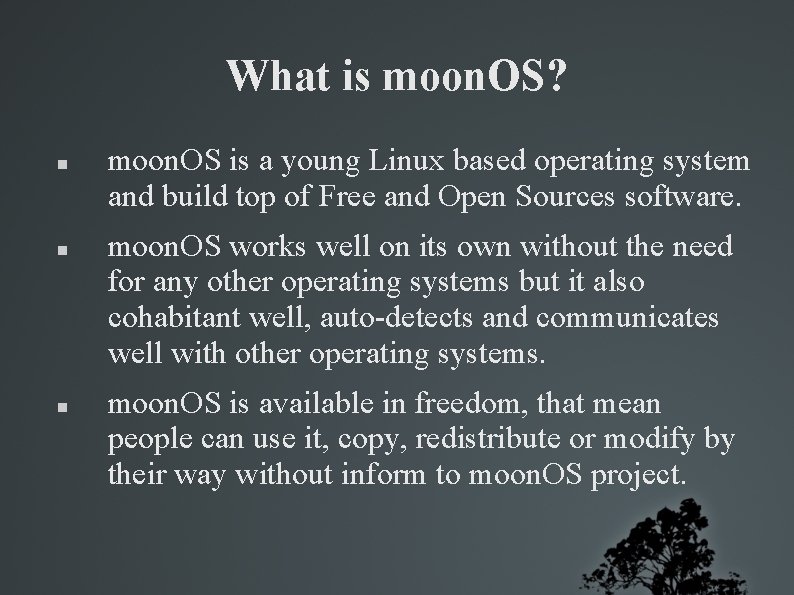 What is moonOS?

▪ moonOS is a young Linux based operating system and build top of Free and Open Sources software.

▪ moonOS works well on its own without the need for any other operating systems but it also cohabitant well, auto-detects and communicates well with other operating systems.

▪ moonOS is available in freedom, that mean people can use it, copy, redistribute or modify by their way without inform to moonOS project.